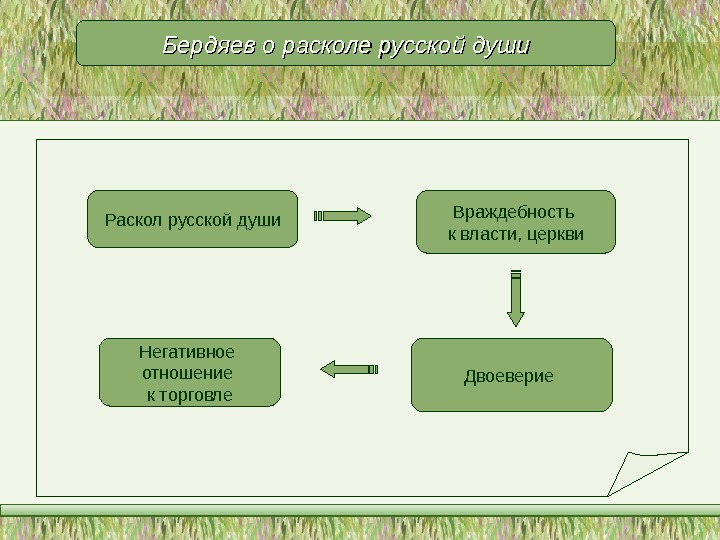 Бердяев о расколе русской души

Раскол русской души

Враждебность к власти, церкви

Двоеверие

Негативное отношение к торговле